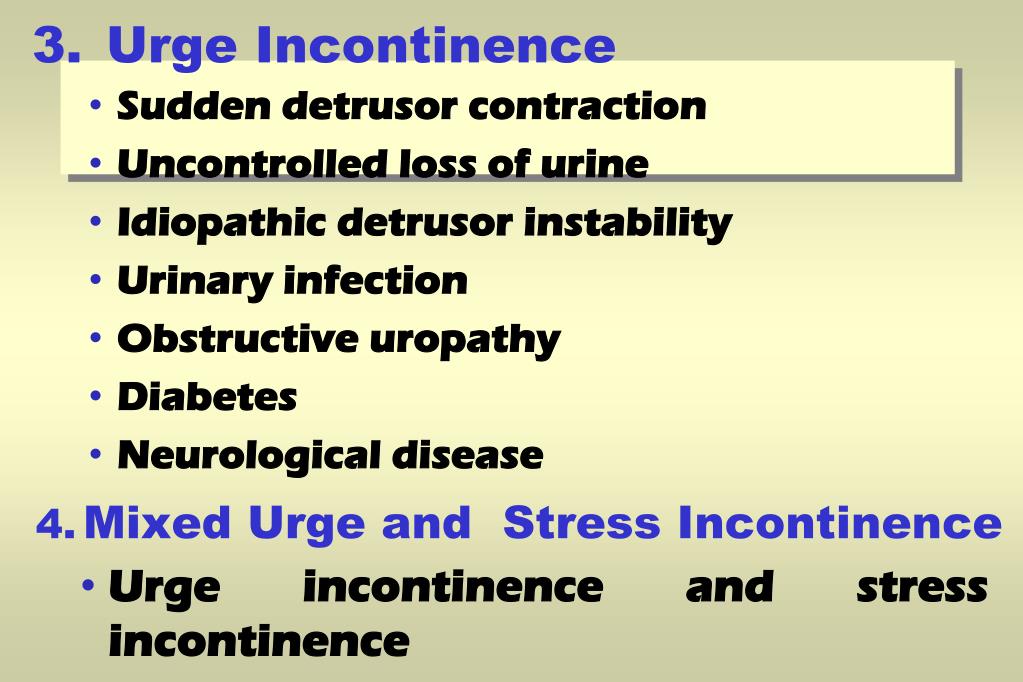 3. Urge Incontinence

• Sudden detrusor contraction
• Uncontrolled loss of urine
• Idiopathic detrusor instability
• Urinary infection
• Obstructive uropathy
• Diabetes
• Neurological disease

4. Mixed Urge and Stress Incontinence

• Urge incontinence and stress incontinence